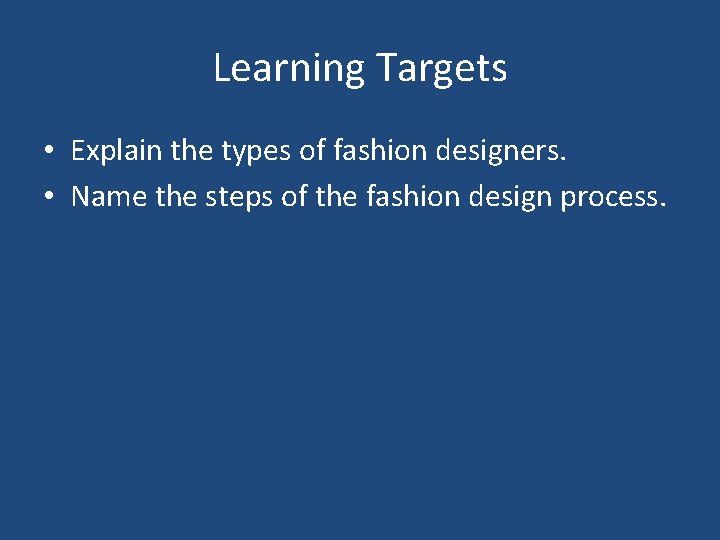 Learning Targets

• Explain the types of fashion designers.
• Name the steps of the fashion design process.